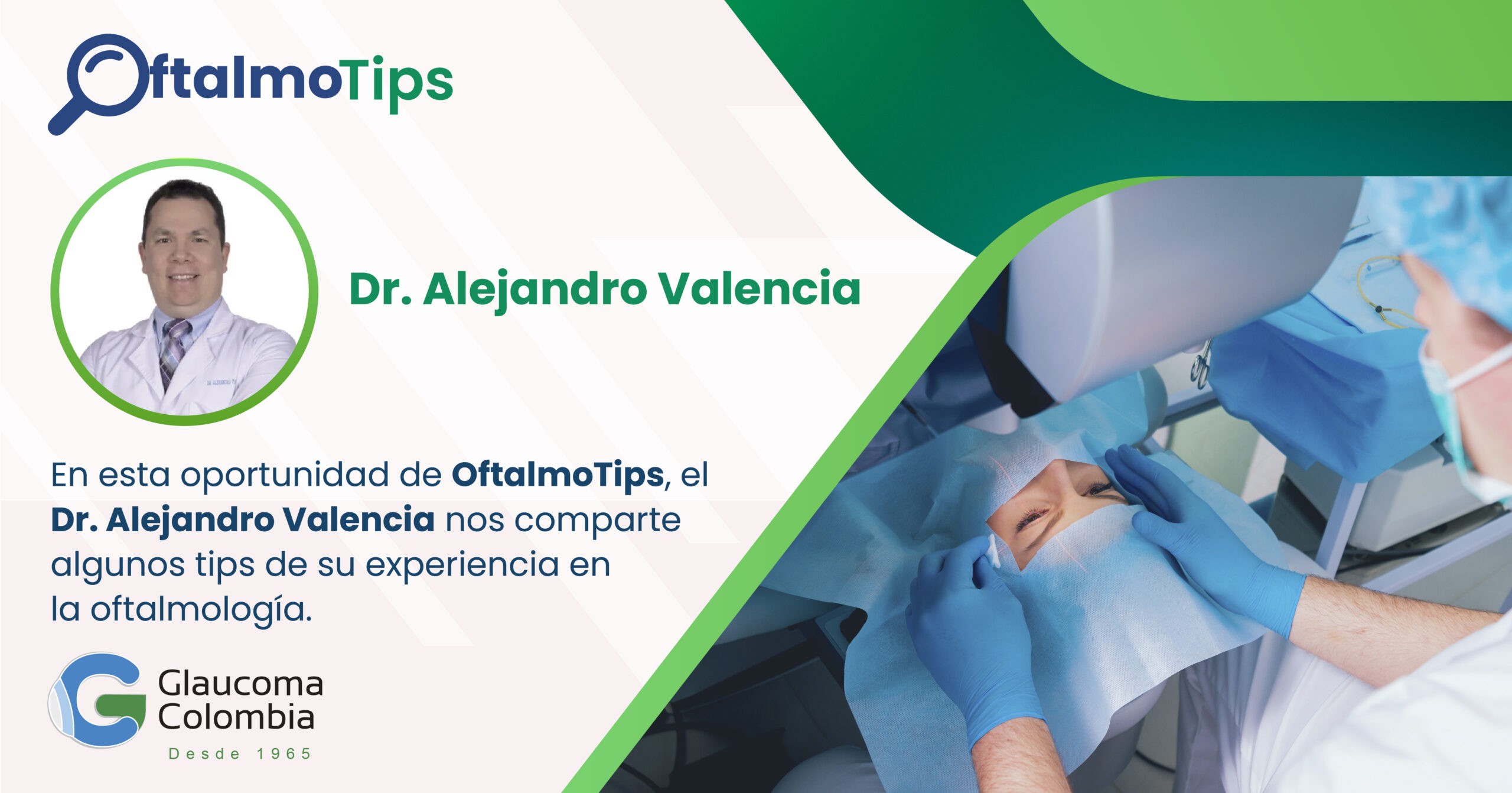 OftalmoTips

Dr. Alejandro Valencia

En esta oportunidad de OftalmoTips, el Dr. Alejandro Valencia nos comparte algunos tips de su experiencia en la oftalmología.

Glaucoma Colombia
Desde 1965